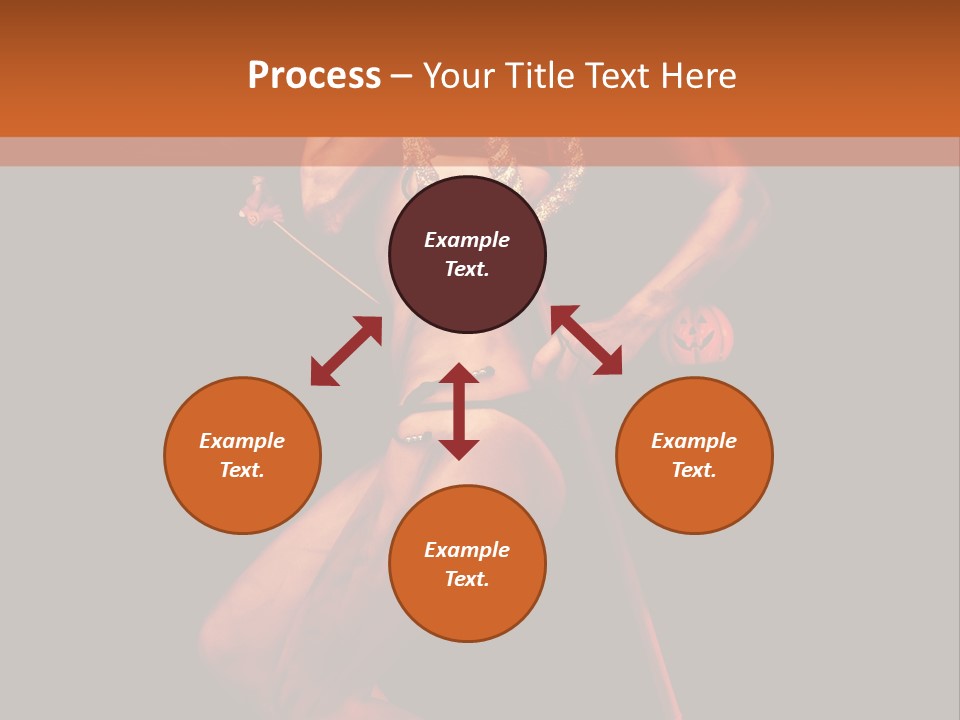 Process – Your Title Text Here

Example Text.

Example Text.

Example Text.

Example Text.